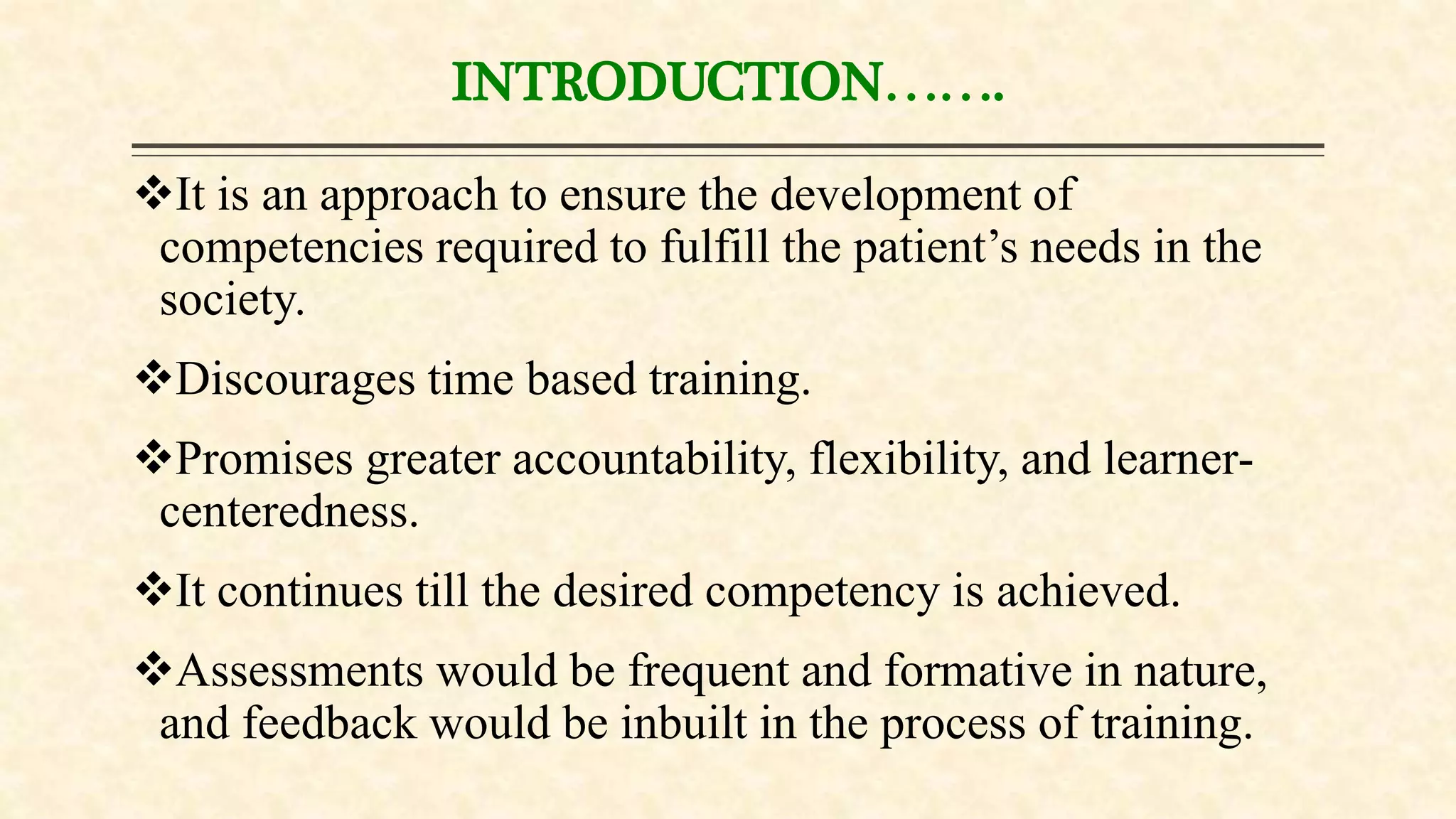 INTRODUCTION…….

❖It is an approach to ensure the development of competencies required to fulfill the patient’s needs in the society.

❖Discourages time based training.

❖Promises greater accountability, flexibility, and learner-centeredness.

❖It continues till the desired competency is achieved.

❖Assessments would be frequent and formative in nature, and feedback would be inbuilt in the process of training.